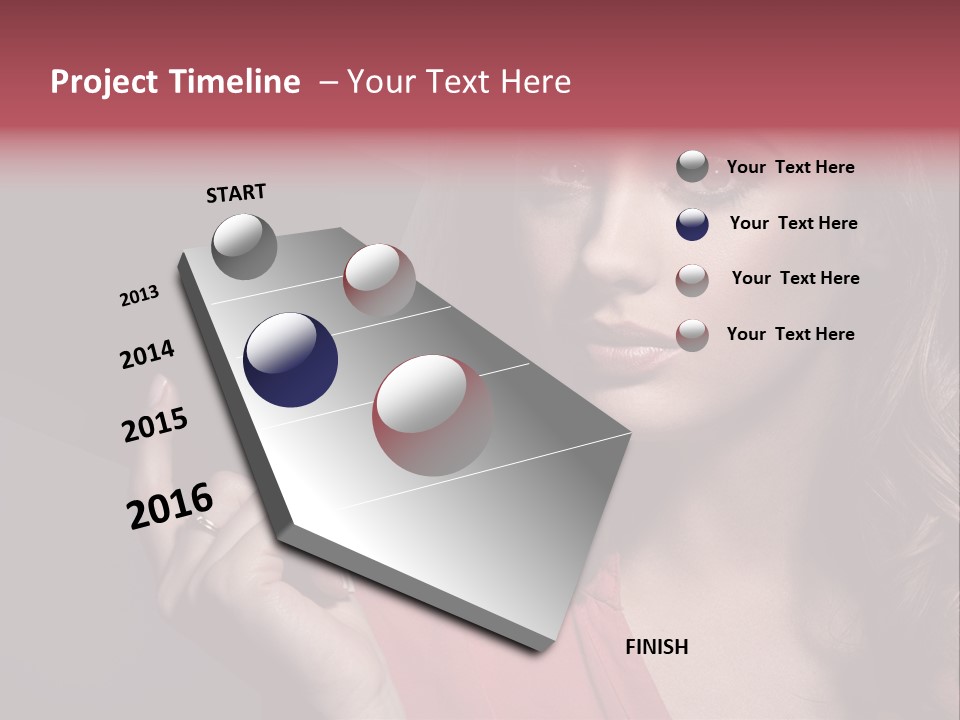 Project Timeline – Your Text Here

START

2013

2014

2015

2016

FINISH

Your Text Here

Your Text Here

Your Text Here

Your Text Here